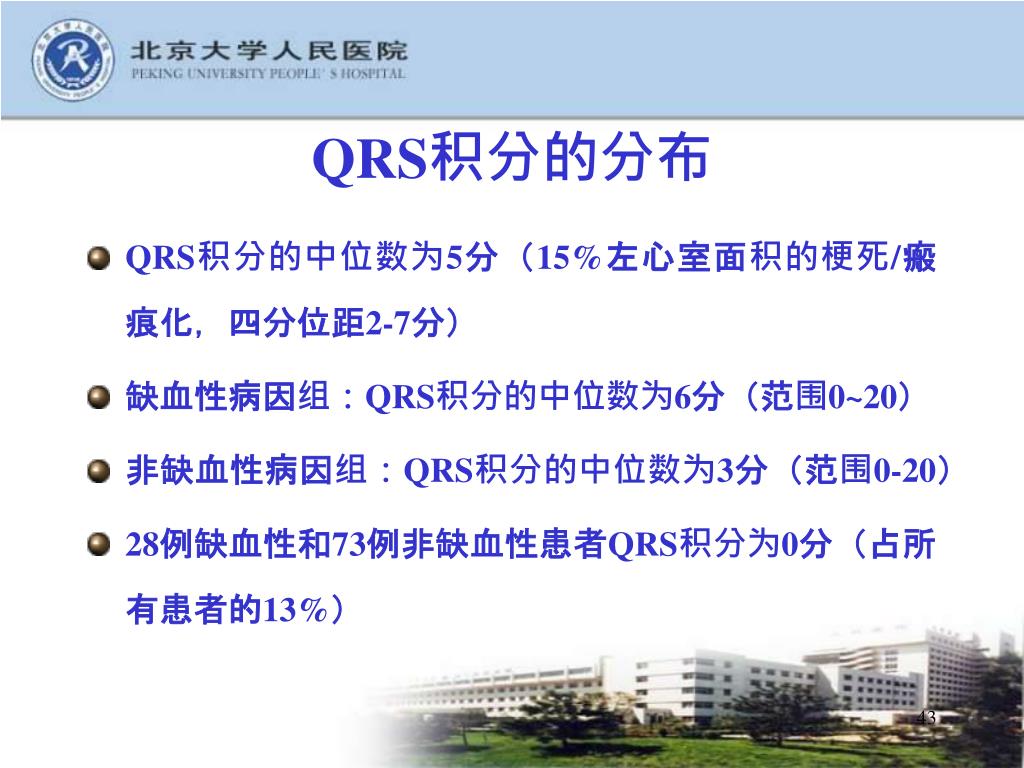 北京大学人民医院
PEKING UNIVERSITY PEOPLE' S HOSPITAL

QRS积分的分布

QRS积分的中位数为5分（15%左心室面积的梗死/瘢痕化，四分位距2-7分）

缺血性病因组：QRS积分的中位数为6分（范围0~20）

非缺血性病因组：QRS积分的中位数为3分（范围0-20）

28例缺血性和73例非缺血性患者QRS积分为0分（占所有患者的13%）

43